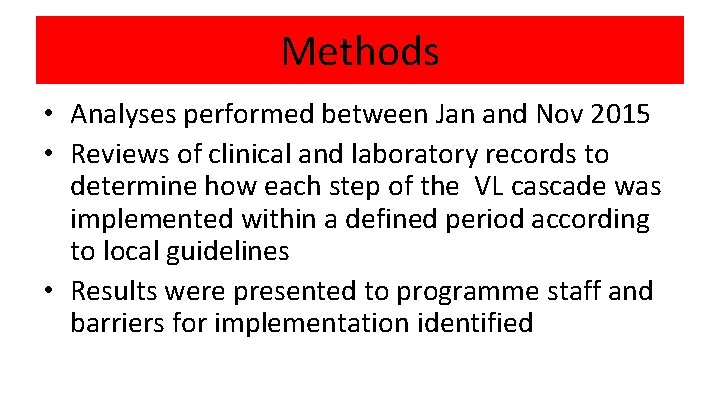 Methods

• Analyses performed between Jan and Nov 2015
• Reviews of clinical and laboratory records to determine how each step of the VL cascade was implemented within a defined period according to local guidelines
• Results were presented to programme staff and barriers for implementation identified